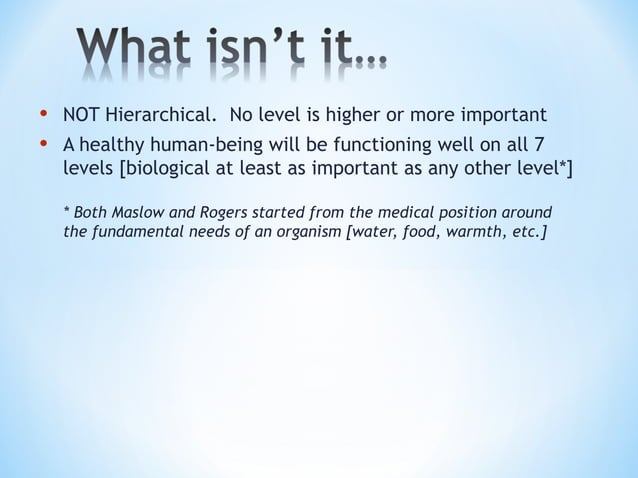 What isn't it…

• NOT Hierarchical. No level is higher or more important
• A healthy human-being will be functioning well on all 7 levels [biological at least as important as any other level*]

* Both Maslow and Rogers started from the medical position around the fundamental needs of an organism [water, food, warmth, etc.]